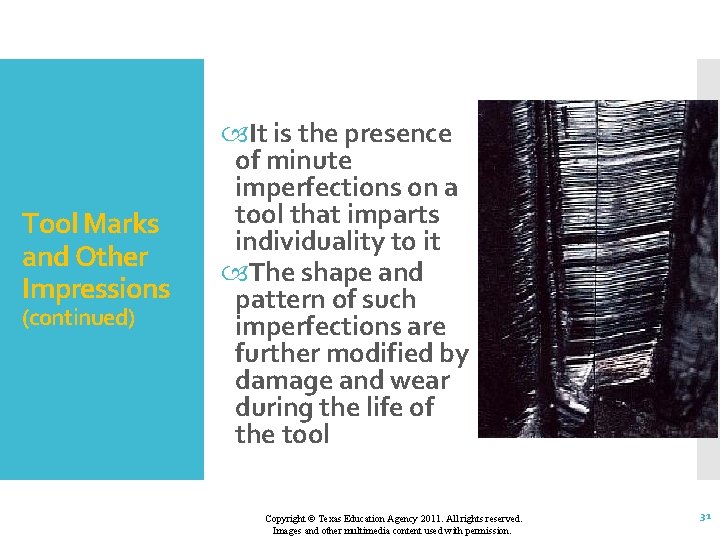 Tool Marks and Other Impressions (continued)

It is the presence of minute imperfections on a tool that imparts individuality to it

The shape and pattern of such imperfections are further modified by damage and wear during the life of the tool

Copyright © Texas Education Agency 2011. All rights reserved.
Images and other multimedia content used with permission.

31